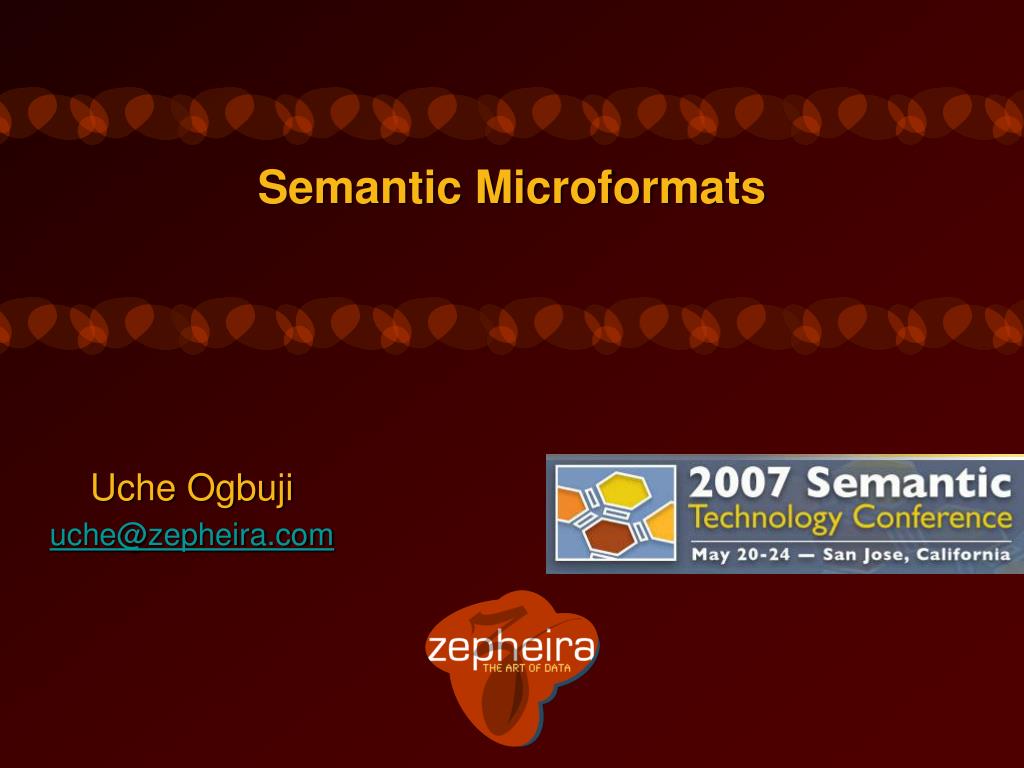 Semantic Microformats

Uche Ogbuji
uche@zepheira.com

2007 Semantic
Technology Conference
May 20-24 — San Jose, California

zepheira
THE ART OF DATA